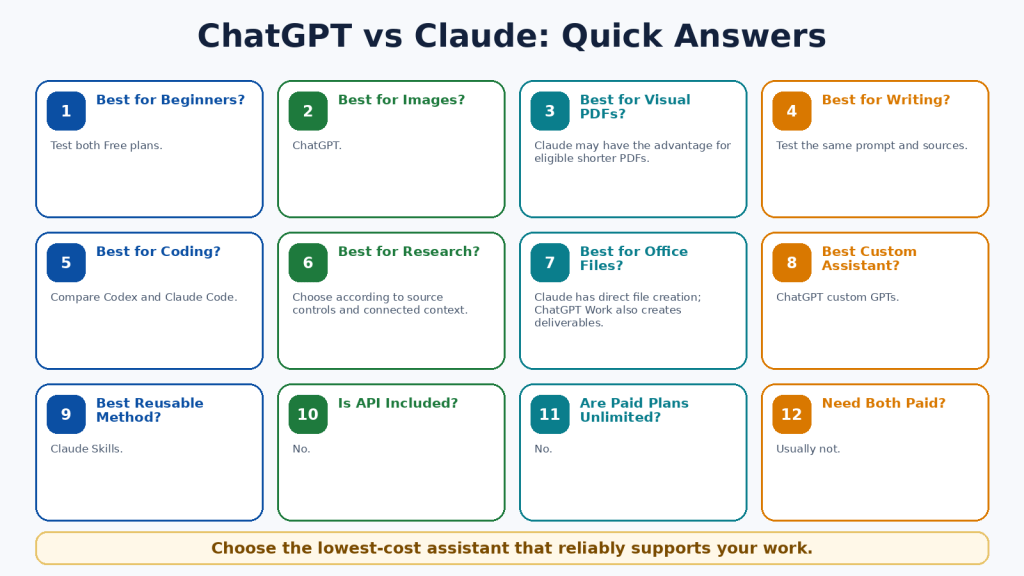 ChatGPT vs Claude: Quick Answers

1 Best for Beginners?
Test both Free plans.

2 Best for Images?
ChatGPT.

3 Best for Visual PDFs?
Claude may have the advantage for eligible shorter PDFs.

4 Best for Writing?
Test the same prompt and sources.

5 Best for Coding?
Compare Codex and Claude Code.

6 Best for Research?
Choose according to source controls and connected context.

7 Best for Office Files?
Claude has direct file creation; ChatGPT Work also creates deliverables.

8 Best Custom Assistant?
ChatGPT custom GPTs.

9 Best Reusable Method?
Claude Skills.

10 Is API Included?
No.

11 Are Paid Plans Unlimited?
No.

12 Need Both Paid?
Usually not.

Choose the lowest-cost assistant that reliably supports your work.